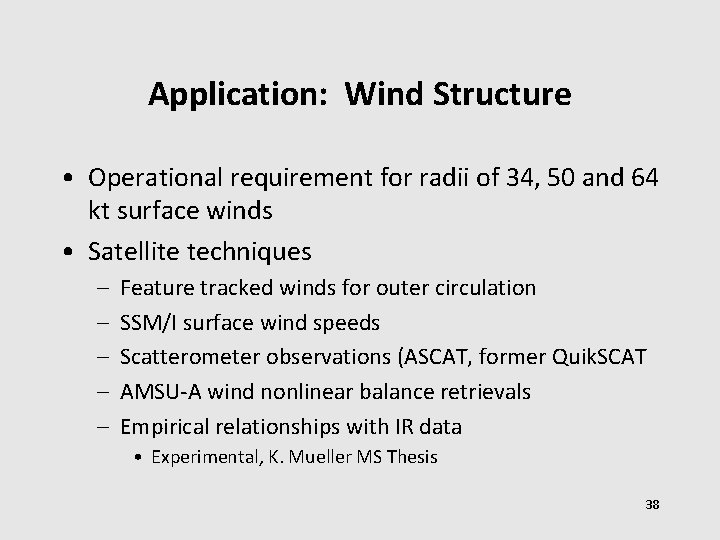 Application: Wind Structure

• Operational requirement for radii of 34, 50 and 64 kt surface winds
• Satellite techniques
– Feature tracked winds for outer circulation
– SSM/I surface wind speeds
– Scatterometer observations (ASCAT, former QuikSCAT
– AMSU-A wind nonlinear balance retrievals
– Empirical relationships with IR data
• Experimental, K. Mueller MS Thesis

38